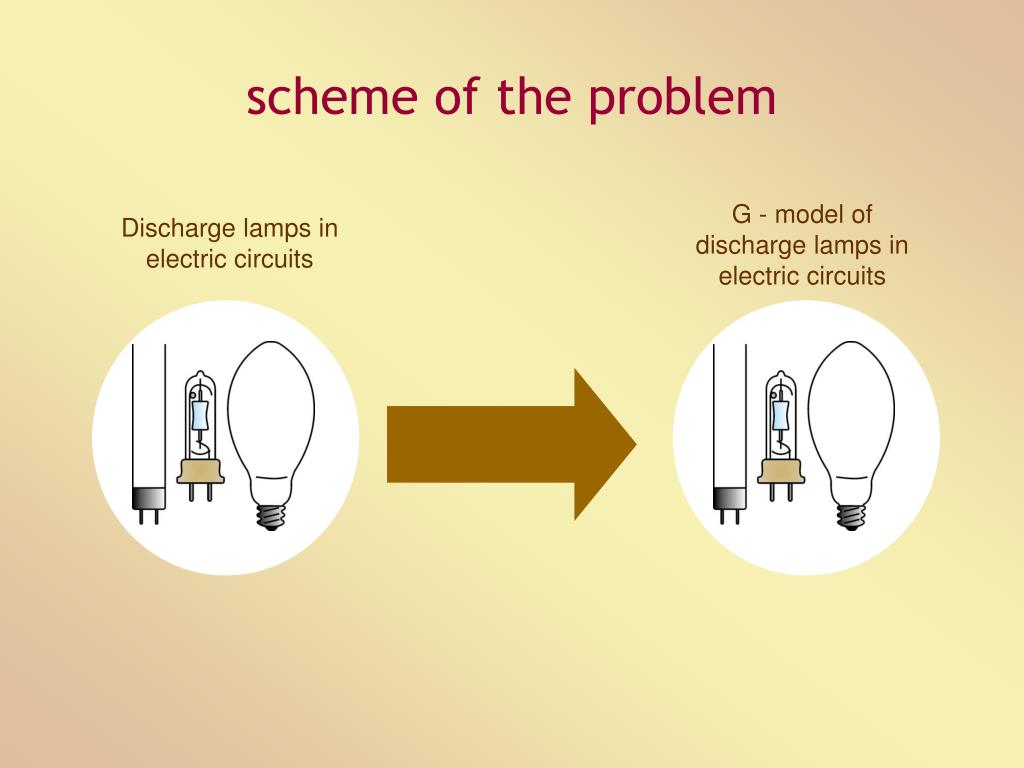 scheme of the problem

Discharge lamps in electric circuits

G - model of discharge lamps in electric circuits